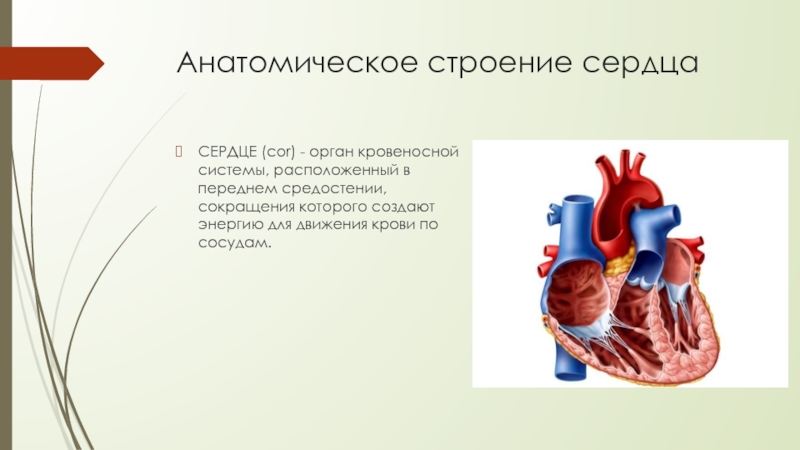 Анатомическое строение сердца

СЕРДЦЕ (cor) - орган кровеносной системы, расположенный в переднем средостении, сокращения которого создают энергию для движения крови по сосудам.